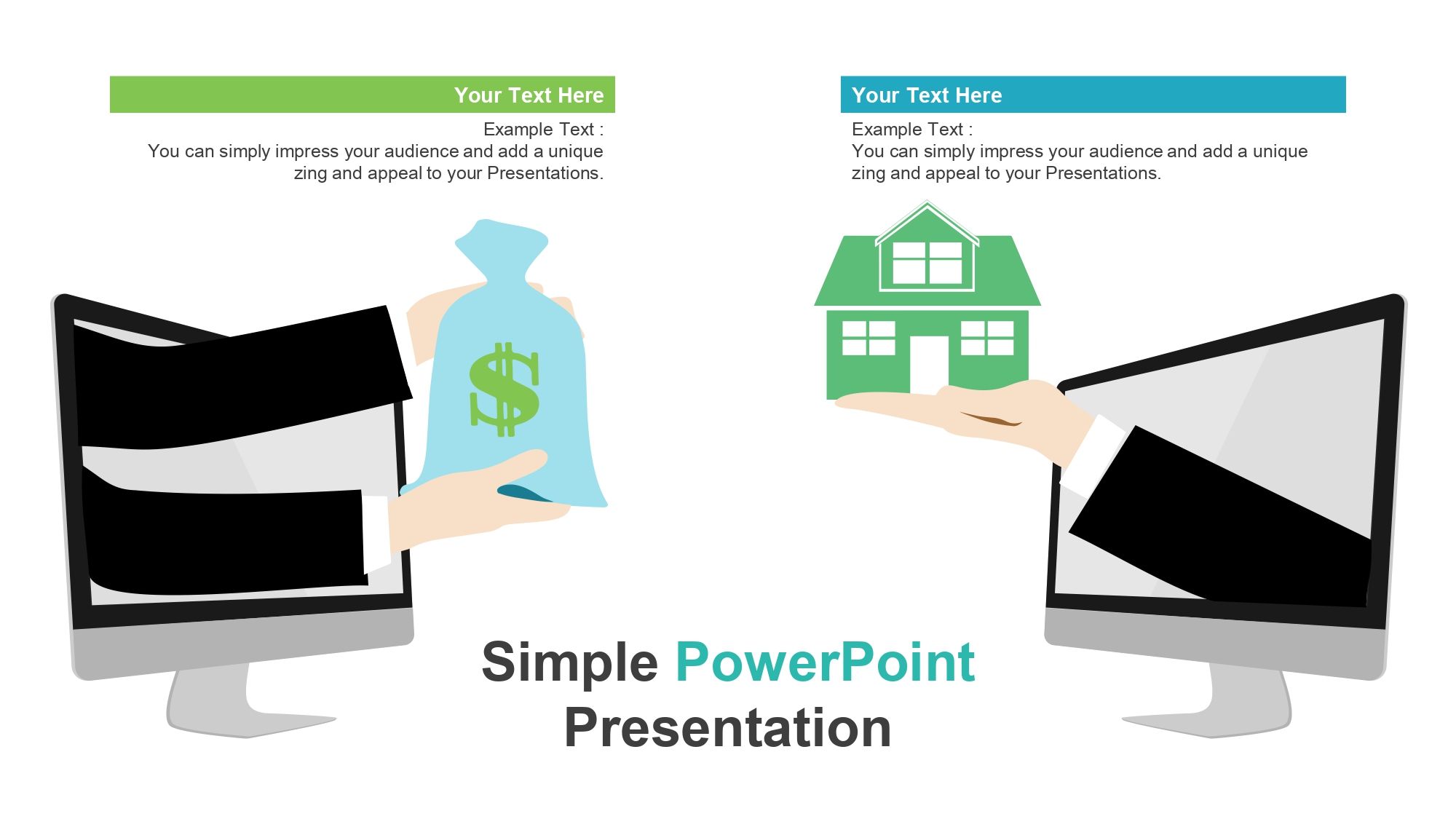 Your Text Here

Example Text :
You can simply impress your audience and add a unique zing and appeal to your Presentations.

Your Text Here

Example Text :
You can simply impress your audience and add a unique zing and appeal to your Presentations.

$

Simple PowerPoint Presentation